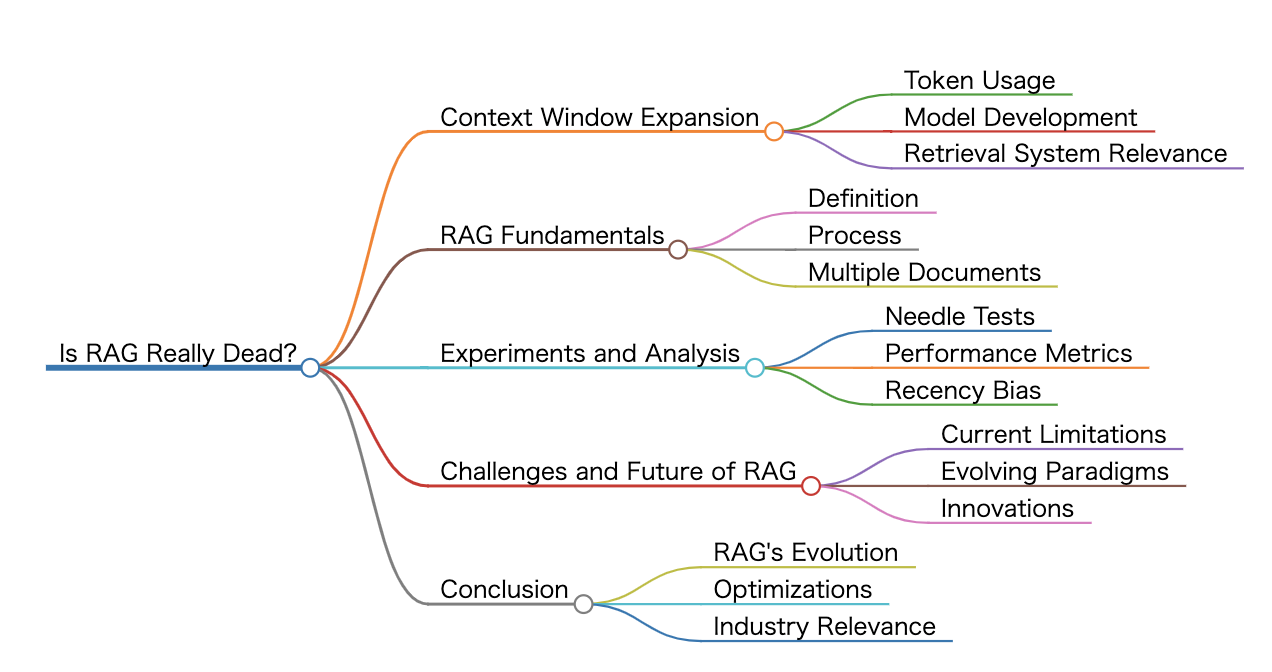 Is RAG Really Dead?

Context Window Expansion
Token Usage
Model Development
Retrieval System Relevance

RAG Fundamentals
Definition
Process
Multiple Documents

Experiments and Analysis
Needle Tests
Performance Metrics
Recency Bias

Challenges and Future of RAG
Current Limitations
Evolving Paradigms
Innovations

Conclusion
RAG's Evolution
Optimizations
Industry Relevance